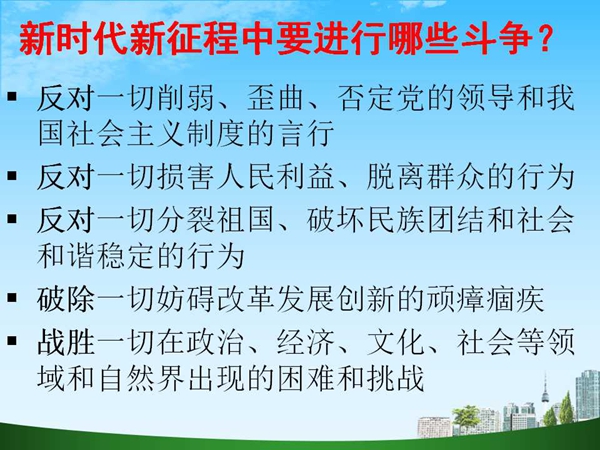 新时代新征程中要进行哪些斗争？

▪ 反对一切削弱、歪曲、否定党的领导和我国社会主义制度的言行

▪ 反对一切损害人民利益、脱离群众的行为

▪ 反对一切分裂祖国、破坏民族团结和社会和谐稳定的行为

▪ 破除一切妨碍改革发展创新的顽瘴痼疾

▪ 战胜一切在政治、经济、文化、社会等领域和自然界出现的困难和挑战